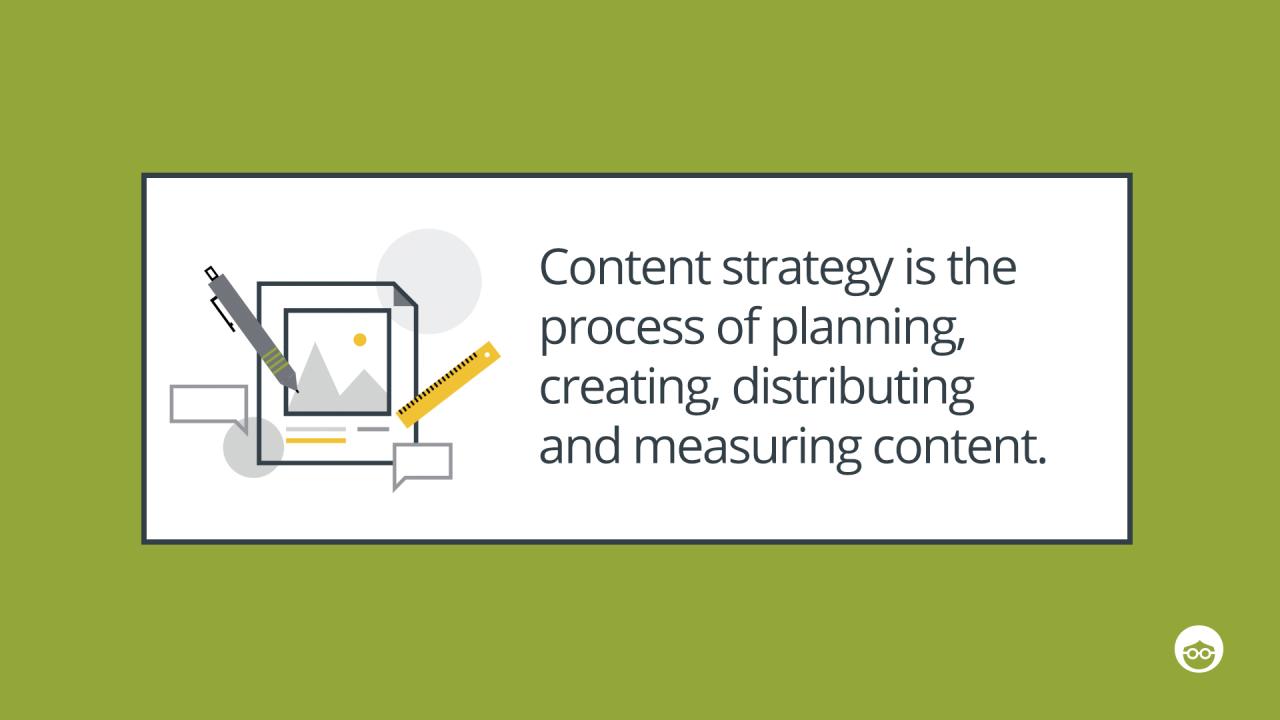 Content strategy is the process of planning, creating, distributing and measuring content.